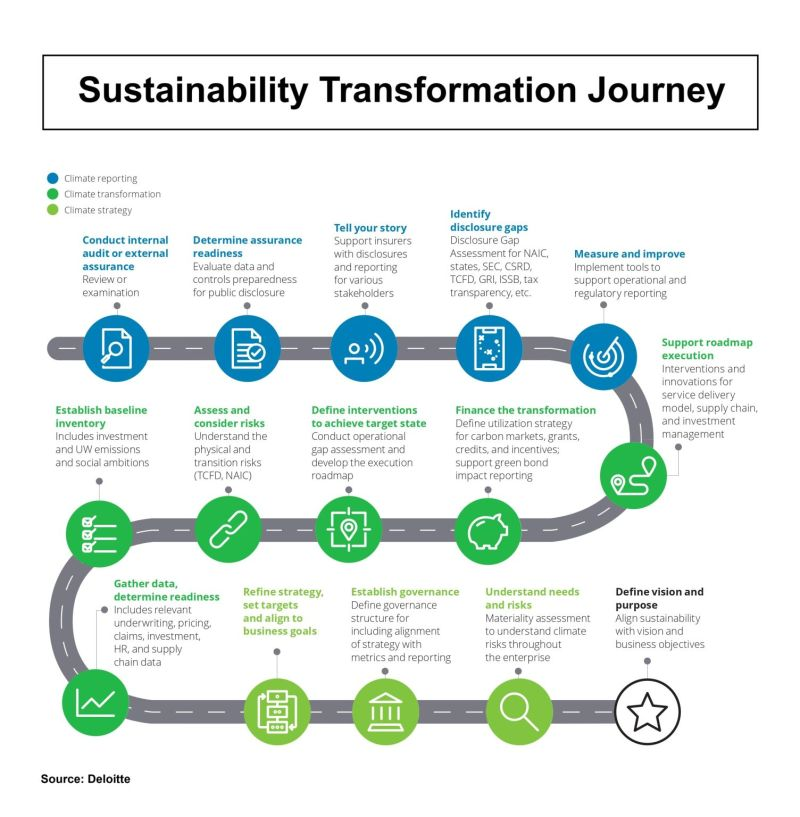 Sustainability Transformation Journey

Climate reporting
Climate transformation
Climate strategy

Conduct internal audit or external assurance
Review or examination

Determine assurance readiness
Evaluate data and controls preparedness for public disclosure

Tell your story
Support insurers with disclosures and reporting for various stakeholders

Identify disclosure gaps
Disclosure Gap Assessment for NAIC, states, SEC, CSRD, TCFD, GRI, ISSB, tax transparency, etc.

Measure and improve
Implement tools to support operational and regulatory reporting

Support roadmap execution
Interventions and innovations for service delivery model, supply chain, and investment management

Establish baseline inventory
Includes investment and UW emissions and social ambitions

Assess and consider risks
Understand the physical and transition risks (TCFD, NAIC)

Define interventions to achieve target state
Conduct operational gap assessment and develop the execution roadmap

Finance the transformation
Define utilization strategy for carbon markets, grants, credits, and incentives; support green bond impact reporting

Gather data, determine readiness
Includes relevant underwriting, pricing, claims, investment, HR, and supply chain data

Refine strategy, set targets and align to business goals

Establish governance
Define governance structure for including alignment of strategy with metrics and reporting

Understand needs and risks
Materiality assessment to understand climate risks throughout the enterprise

Define vision and purpose
Align sustainability with vision and business objectives

Source: Deloitte